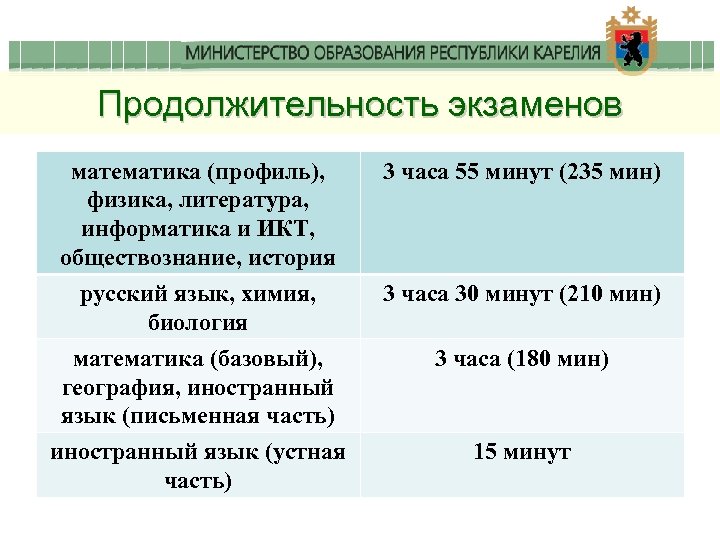 МИНИСТЕРСТВО ОБРАЗОВАНИЯ РЕСПУБЛИКИ КАРЕЛИЯ

Продолжительность экзаменов

| математика (профиль), физика, литература, информатика и ИКТ, обществознание, история | 3 часа 55 минут (235 мин) |
|---|---|
| русский язык, химия, биология | 3 часа 30 минут (210 мин) |
| математика (базовый), география, иностранный язык (письменная часть) | 3 часа (180 мин) |
| иностранный язык (устная часть) | 15 минут |